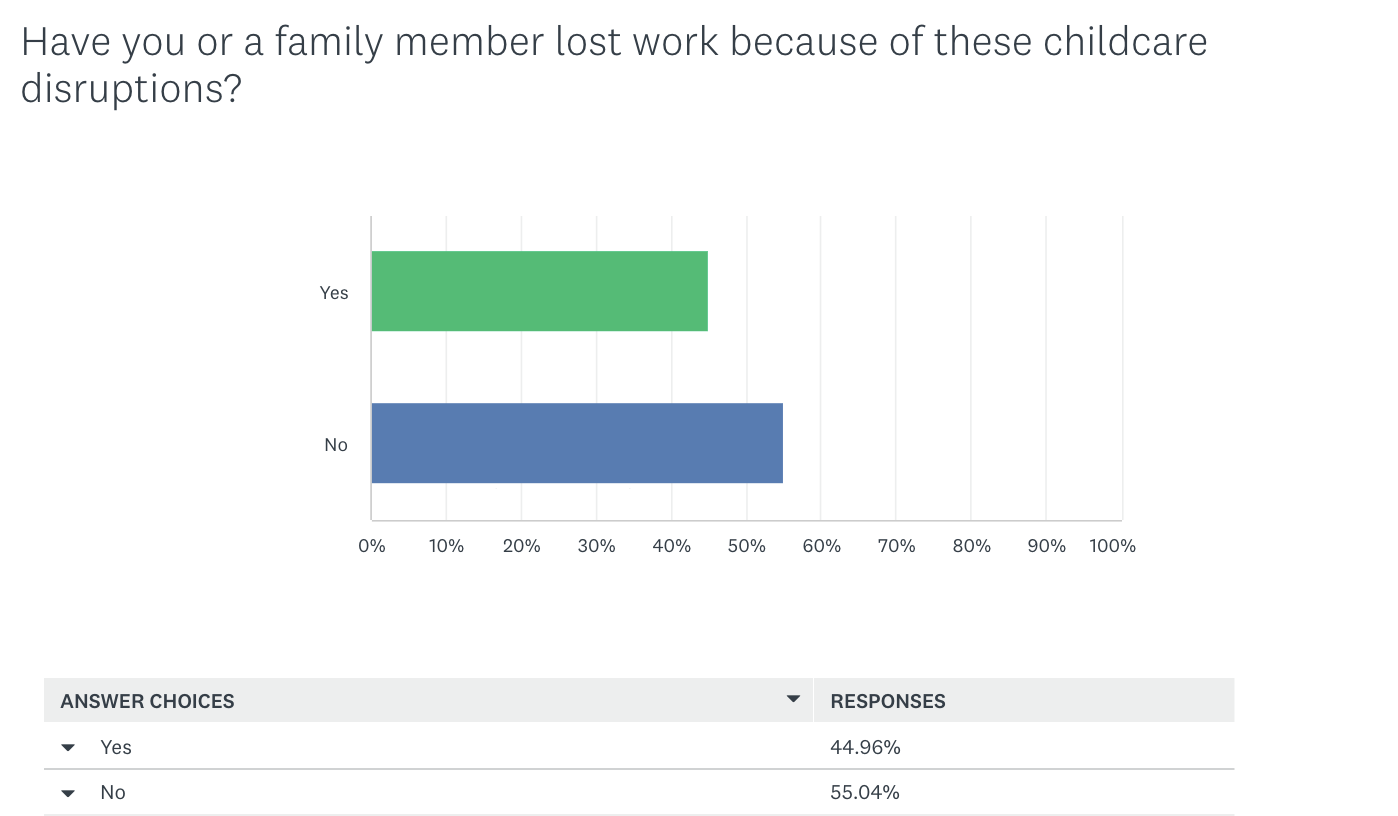 Have you or a family member lost work because of these childcare disruptions?

Yes

No

0% 10% 20% 30% 40% 50% 60% 70% 80% 90% 100%

| ANSWER CHOICES | RESPONSES |
|---|---|
| Yes | 44.96% |
| No | 55.04% |